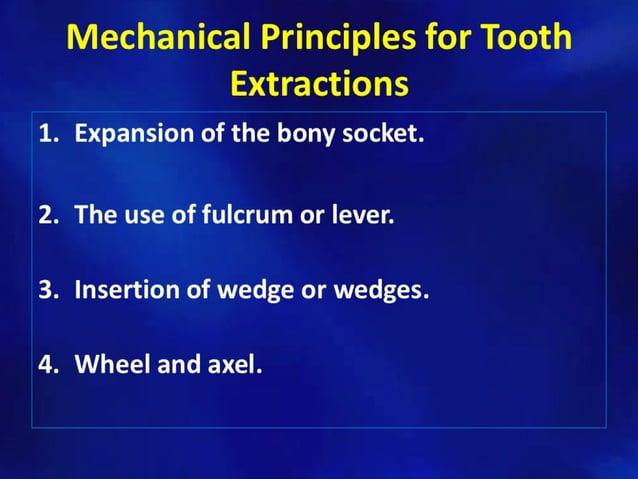 Mechanical Principles for Tooth Extractions

1. Expansion of the bony socket.

2. The use of fulcrum or lever.

3. Insertion of wedge or wedges.

4. Wheel and axel.